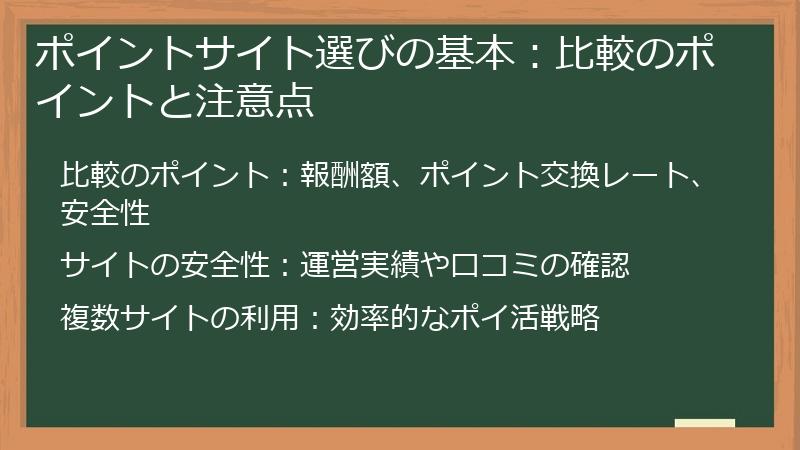 ポイントサイト選びの基本：比較のポイントと注意点

比較のポイント：報酬額、ポイント交換レート、安全性

サイトの安全性：運営実績や口コミの確認

複数サイトの利用：効率的なポイ活戦略